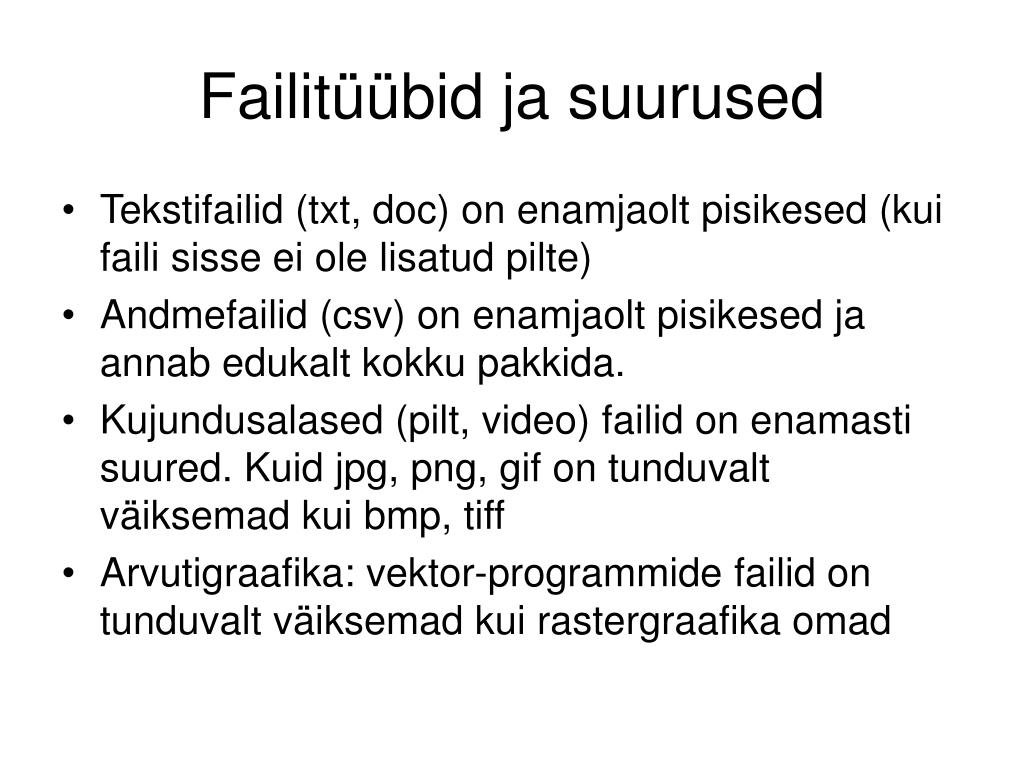 Failitüübid ja suurused

• Tekstifailid (txt, doc) on enamjaolt pisikesed (kui faili sisse ei ole lisatud pilte)
• Andmefailid (csv) on enamjaolt pisikesed ja annab edukalt kokku pakkida.
• Kujundusalased (pilt, video) failid on enamasti suured. Kuid jpg, png, gif on tunduvalt väiksemad kui bmp, tiff
• Arvutigraafika: vektor-programmide failid on tunduvalt väiksemad kui rastergraafika omad